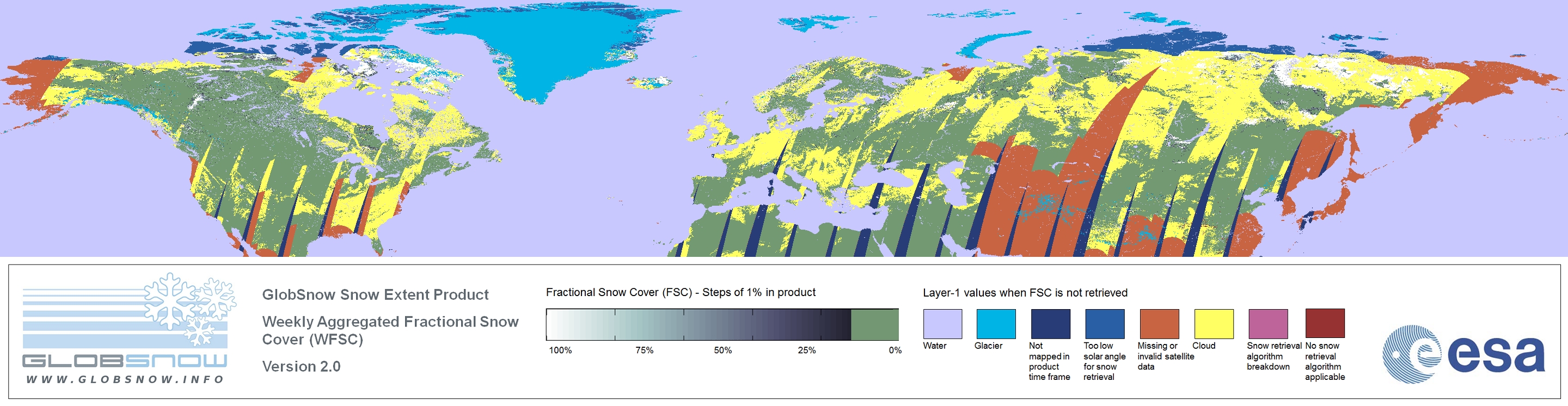 GLOBSNOW
WWW.GLOBSNOW.INFO

GlobSnow Snow Extent Product

Weekly Aggregated Fractional Snow Cover (WFSC)

Version 2.0

Fractional Snow Cover (FSC) - Steps of 1% in product

100% 75% 50% 25% 0%

Layer-1 values when FSC is not retrieved

Water

Glacier

Not mapped in product time frame

Too low solar angle for snow retrieval

Missing or invalid satellite data

Cloud

Snow retrieval algorithm breakdown

No snow retrieval algorithm applicable

esa